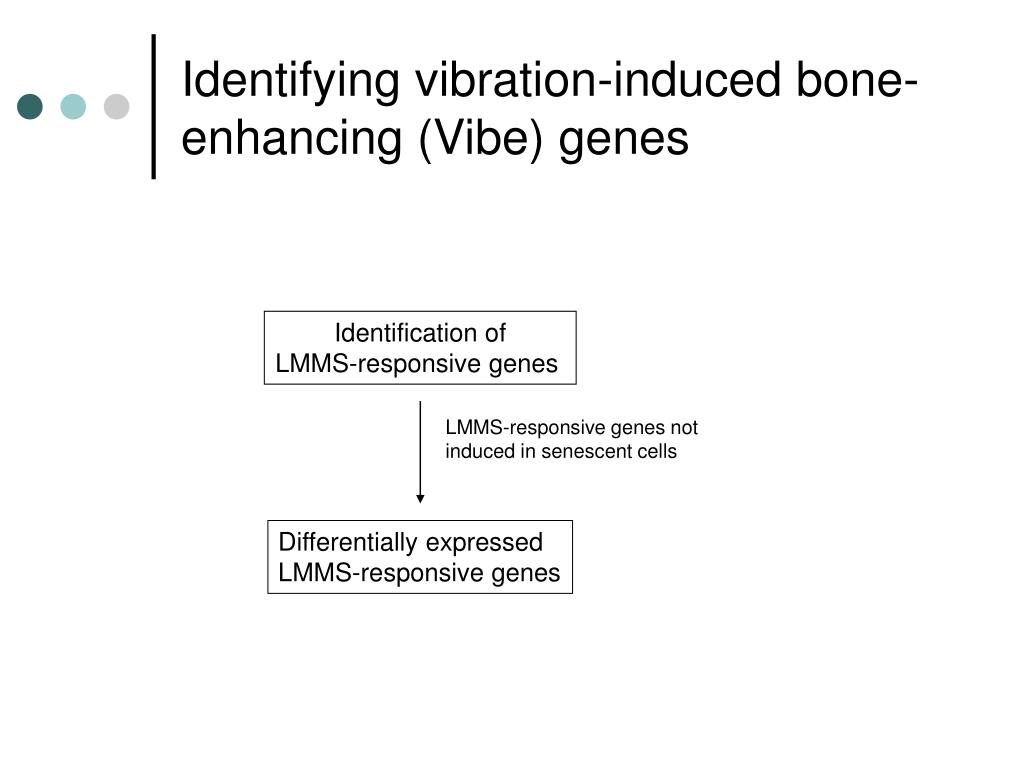 Identifying vibration-induced bone-enhancing (Vibe) genes

Identification of
LMMS-responsive genes

LMMS-responsive genes not induced in senescent cells

Differentially expressed
LMMS-responsive genes